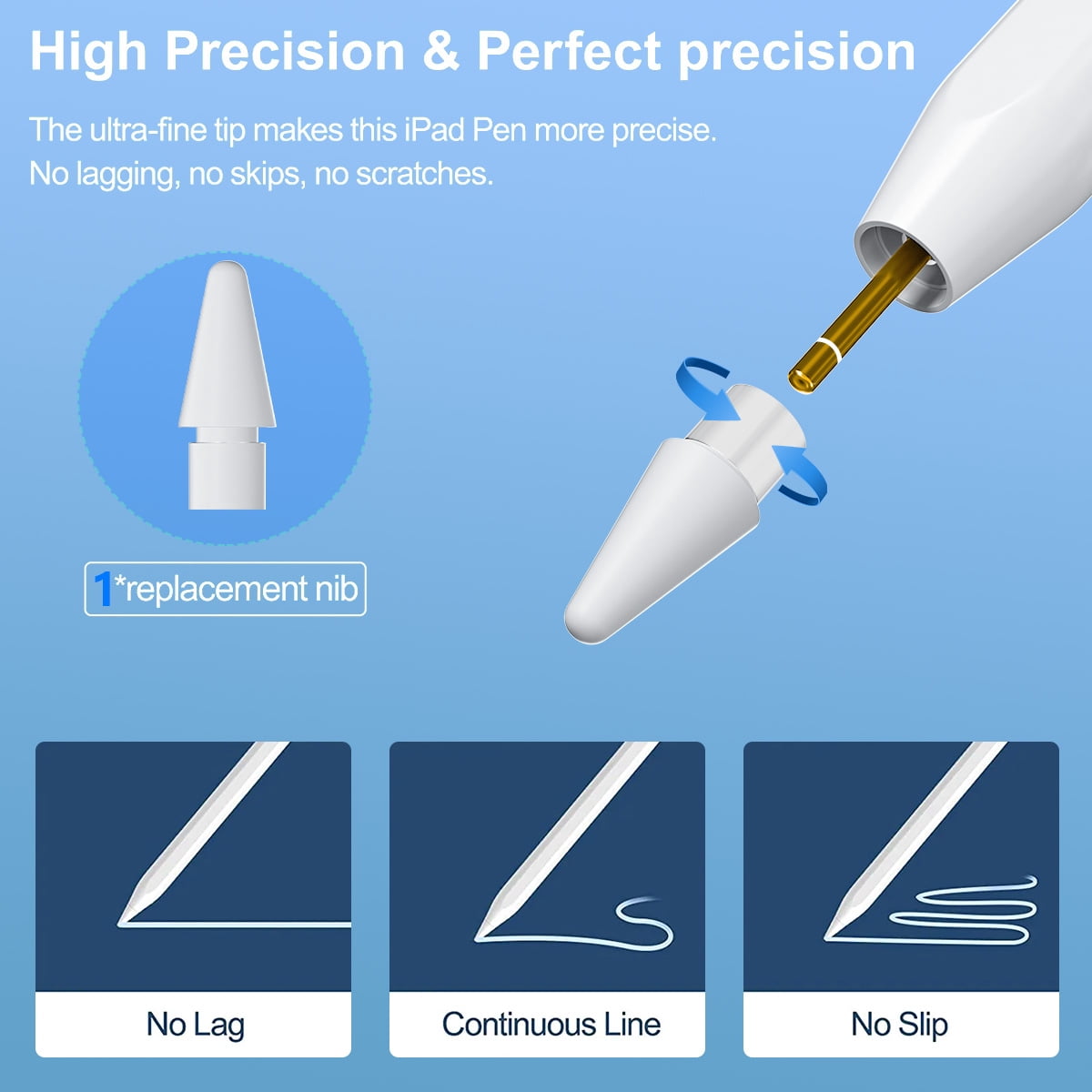 High Precision & Perfect precision

The ultra-fine tip makes this iPad Pen more precise.
No lagging, no skips, no scratches.

1*replacement nib

No Lag

Continuous Line

No Slip